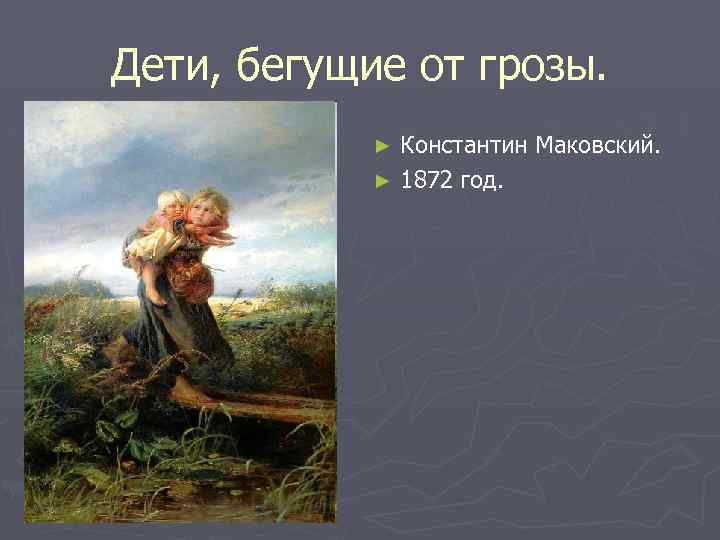 Дети, бегущие от грозы.

► Константин Маковский.
► 1872 год.